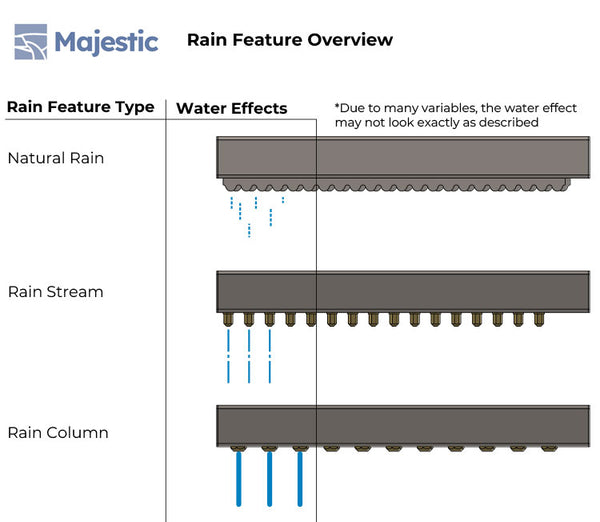 Majestic

Rain Feature Overview

Rain Feature Type

Water Effects

*Due to many variables, the water effect may not look exactly as described

Natural Rain

Rain Stream

Rain Column